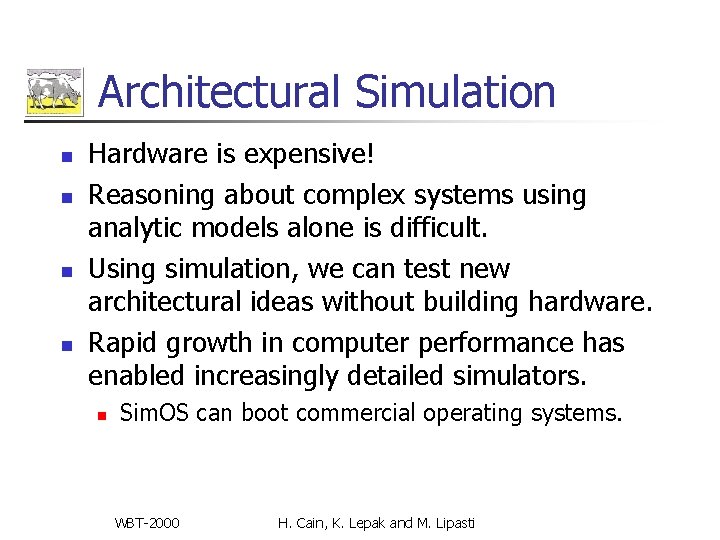 Architectural Simulation

- Hardware is expensive!
- Reasoning about complex systems using analytic models alone is difficult.
- Using simulation, we can test new architectural ideas without building hardware.
- Rapid growth in computer performance has enabled increasingly detailed simulators.
  - SimOS can boot commercial operating systems.

WBT-2000 H. Cain, K. Lepak and M. Lipasti